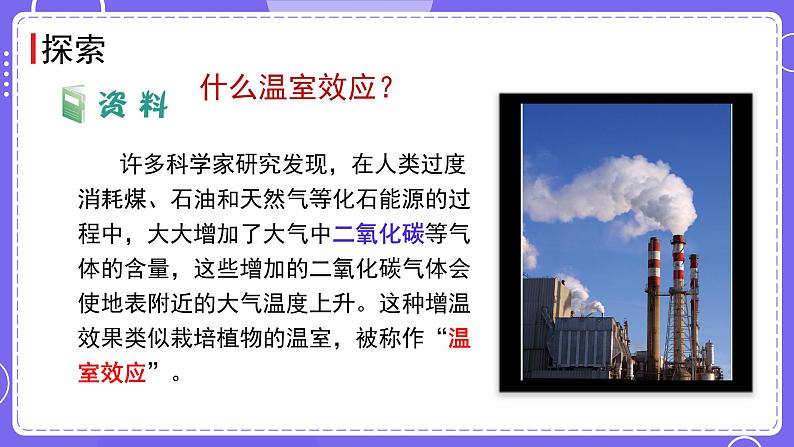 探索

资料

什么温室效应？

许多科学家研究发现，在人类过度消耗煤、石油和天然气等化石能源的过程中，大大增加了大气中二氧化碳等气体的含量，这些增加的二氧化碳气体会使地表附近的大气温度上升。这种增温效果类似栽培植物的温室，被称作“温室效应”。